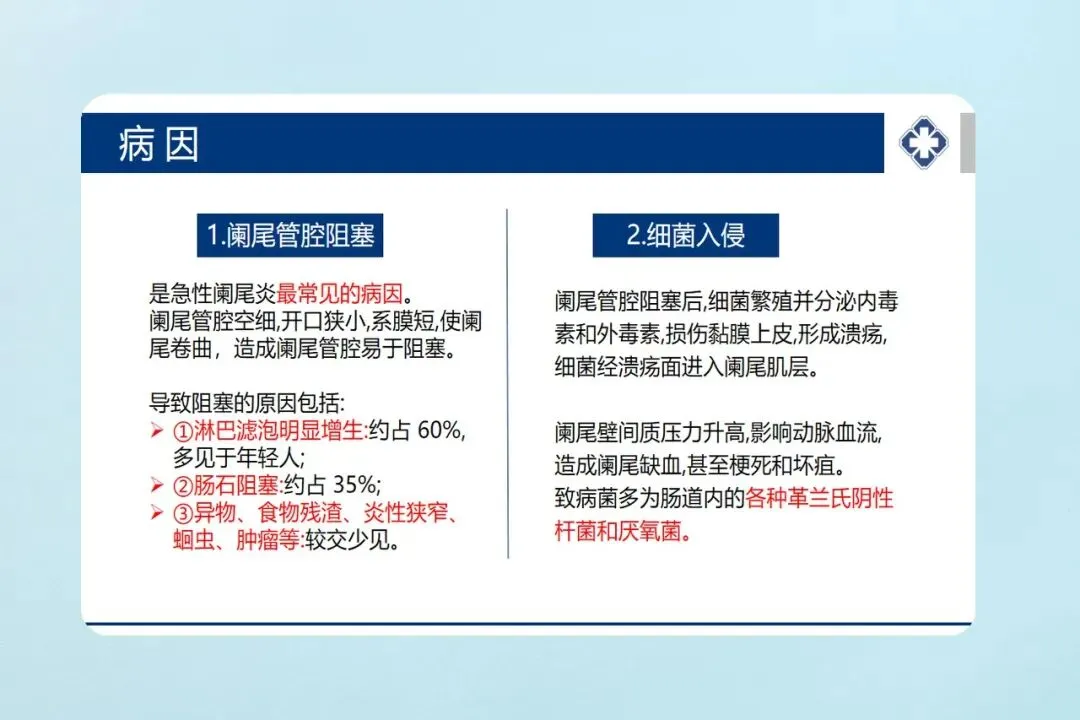 病因

1.阑尾管腔阻塞

是急性阑尾炎最常见的病因。
阑尾管腔空细,开口狭小,系膜短,使阑尾卷曲，造成阑尾管腔易于阻塞。

导致阻塞的原因包括:
➢ ①淋巴滤泡明显增生:约占 60%,多见于年轻人;
➢ ②肠石阻塞:约占 35%;
➢ ③异物、食物残渣、炎性狭窄、蛔虫、肿瘤等:较交少见。

2.细菌入侵

阑尾管腔阻塞后,细菌繁殖并分泌内毒素和外毒素,损伤黏膜上皮,形成溃疡,细菌经溃疡面进入阑尾肌层。

阑尾壁间质压力升高,影响动脉血流,造成阑尾缺血,甚至梗死和坏疽。
致病菌多为肠道内的各种革兰氏阴性杆菌和厌氧菌。